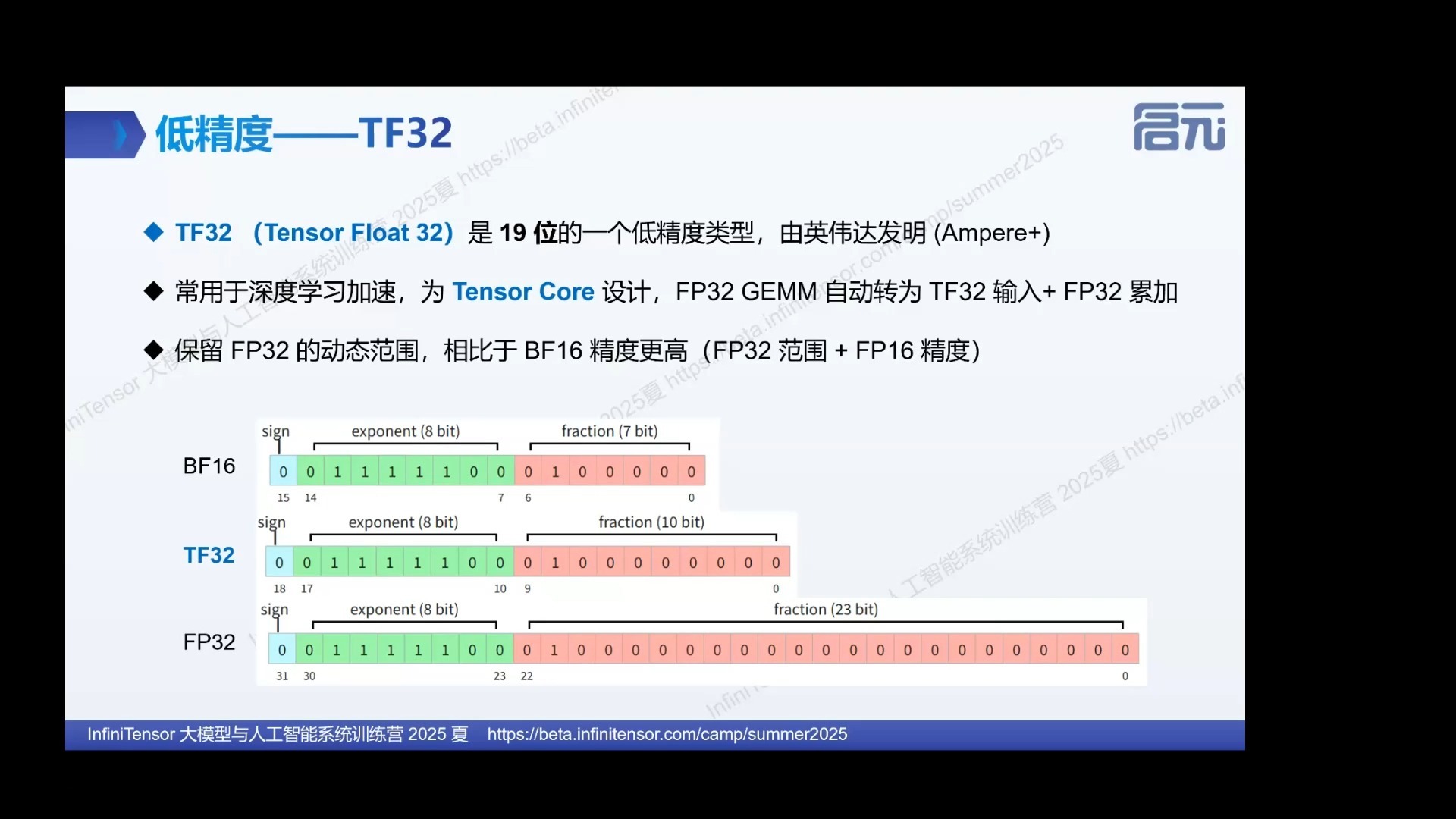 低精度——TF32

启元

◆ TF32 （Tensor Float 32）是 19 位的一个低精度类型，由英伟达发明 (Ampere+)

◆ 常用于深度学习加速，为 Tensor Core 设计，FP32 GEMM 自动转为 TF32 输入+ FP32 累加

◆ 保留 FP32 的动态范围，相比于 BF16 精度更高（FP32 范围 + FP16 精度）

BF16
sign exponent (8 bit) fraction (7 bit)
0 0 1 1 1 1 1 0 0 0 1 0 0 0 0 0
15 14 7 6 0

TF32
sign exponent (8 bit) fraction (10 bit)
0 0 1 1 1 1 1 0 0 0 1 0 0 0 0 0 0 0 0
18 17 10 9 0

FP32
sign exponent (8 bit) fraction (23 bit)
0 0 1 1 1 1 1 0 0 0 1 0 0 0 0 0 0 0 0 0 0 0 0 0 0 0 0 0 0 0 0 0
31 30 23 22 0

InfiniTensor 大模型与人工智能系统训练营 2025 夏 https://beta.infinitensor.com/camp/summer2025